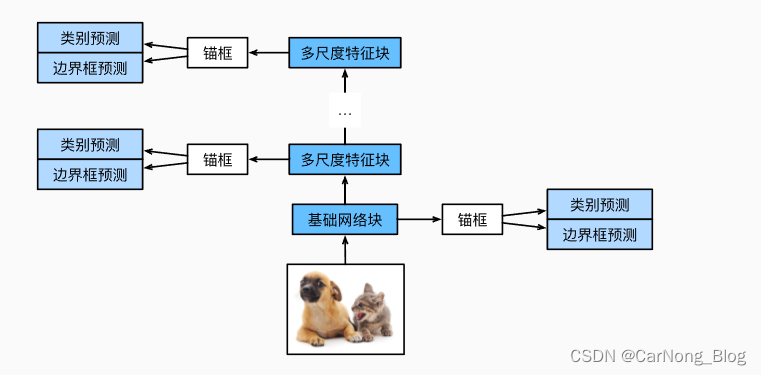 类别预测
边界框预测
锚框
多尺度特征块
...
类别预测
边界框预测
锚框
多尺度特征块
基础网络块
锚框
类别预测
边界框预测
CSDN @CarNong_Blog